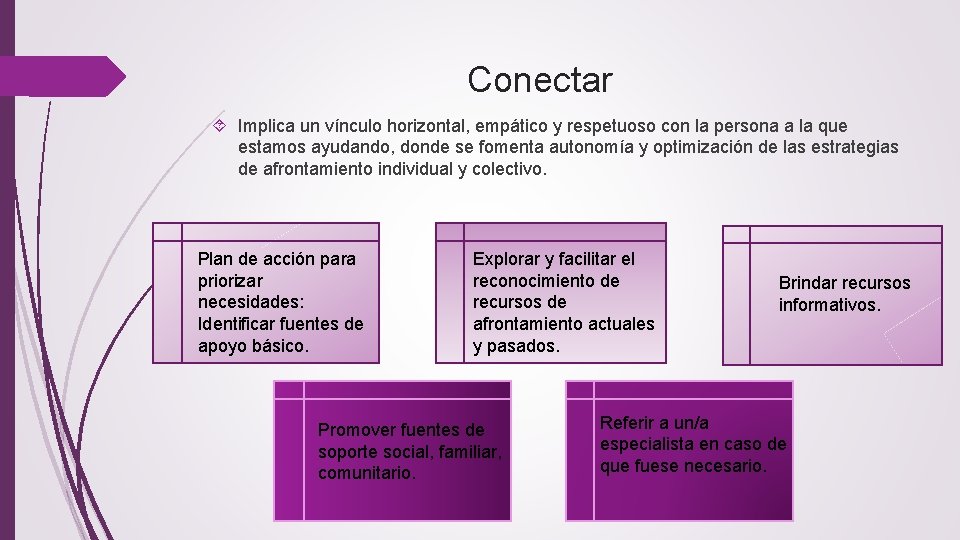 Conectar

Implica un vínculo horizontal, empático y respetuoso con la persona a la que estamos ayudando, donde se fomenta autonomía y optimización de las estrategias de afrontamiento individual y colectivo.

Plan de acción para priorizar necesidades: Identificar fuentes de apoyo básico.

Explorar y facilitar el reconocimiento de recursos de afrontamiento actuales y pasados.

Brindar recursos informativos.

Promover fuentes de soporte social, familiar, comunitario.

Referir a un/a especialista en caso de que fuese necesario.